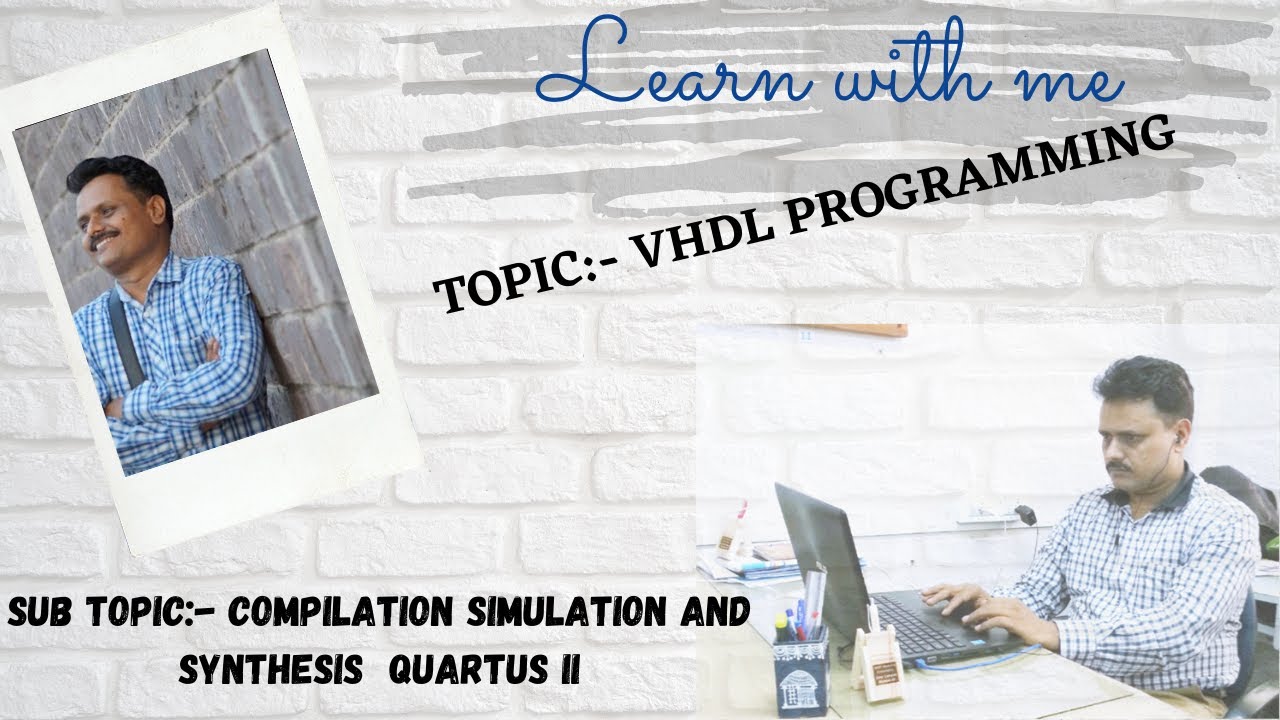 Learn with me

TOPIC:- VHDL PROGRAMMING

SUB TOPIC:- COMPILATION SIMULATION AND SYNTHESIS QUARTUS II